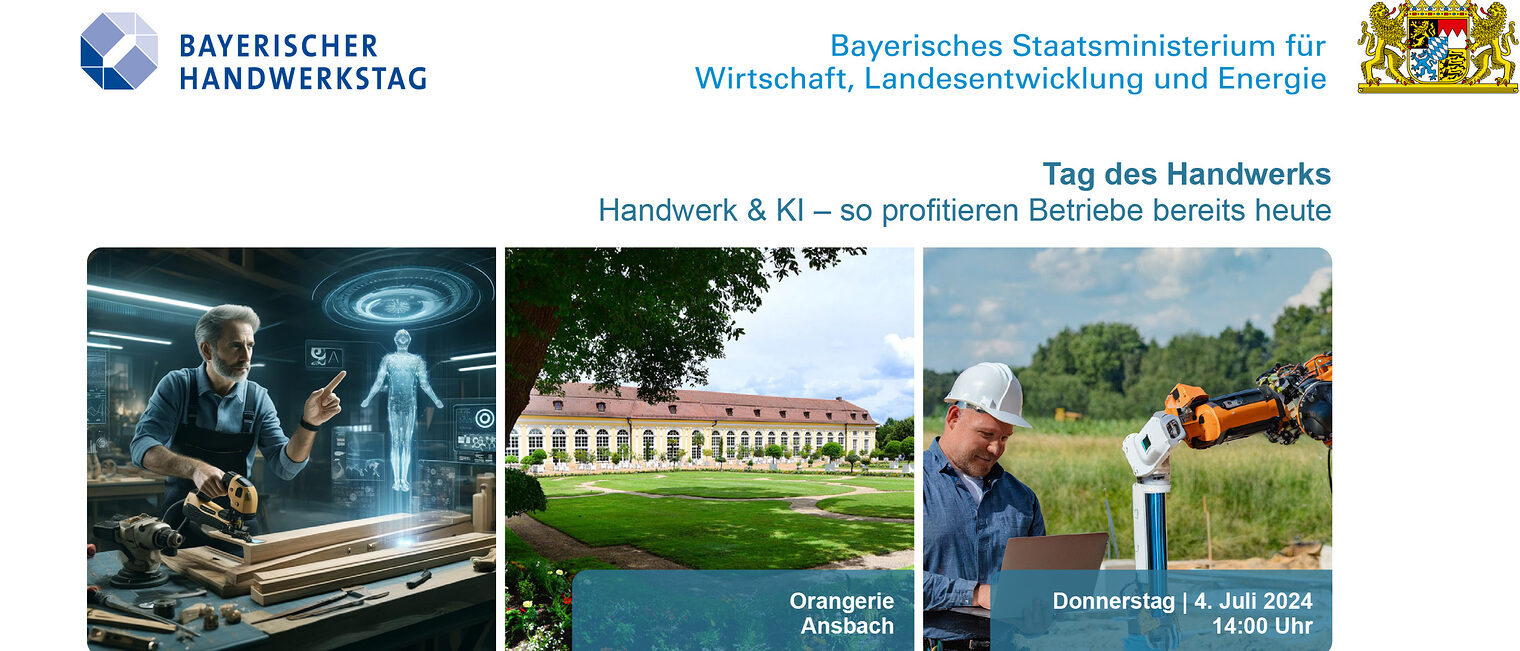 BAYERISCHER HANDWERKSTAG

Bayerisches Staatsministerium für Wirtschaft, Landesentwicklung und Energie

Tag des Handwerks
Handwerk & KI – so profitieren Betriebe bereits heute

Orangerie Ansbach

Donnerstag | 4. Juli 2024 14:00 Uhr